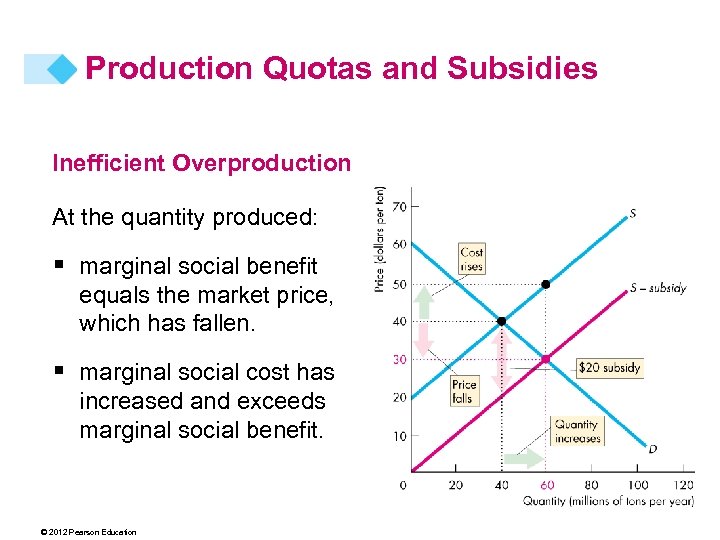 Production Quotas and Subsidies

Inefficient Overproduction

At the quantity produced:

▪ marginal social benefit equals the market price, which has fallen.

▪ marginal social cost has increased and exceeds marginal social benefit.

Price (dollars per ton)
70
60
50
40
30
20
10
0
20
40
60
80
100
120
Quantity (millions of tons per year)
S
S – subsidy
D
Cost rises
Price falls
$20 subsidy
Quantity increases

© 2012 Pearson Education